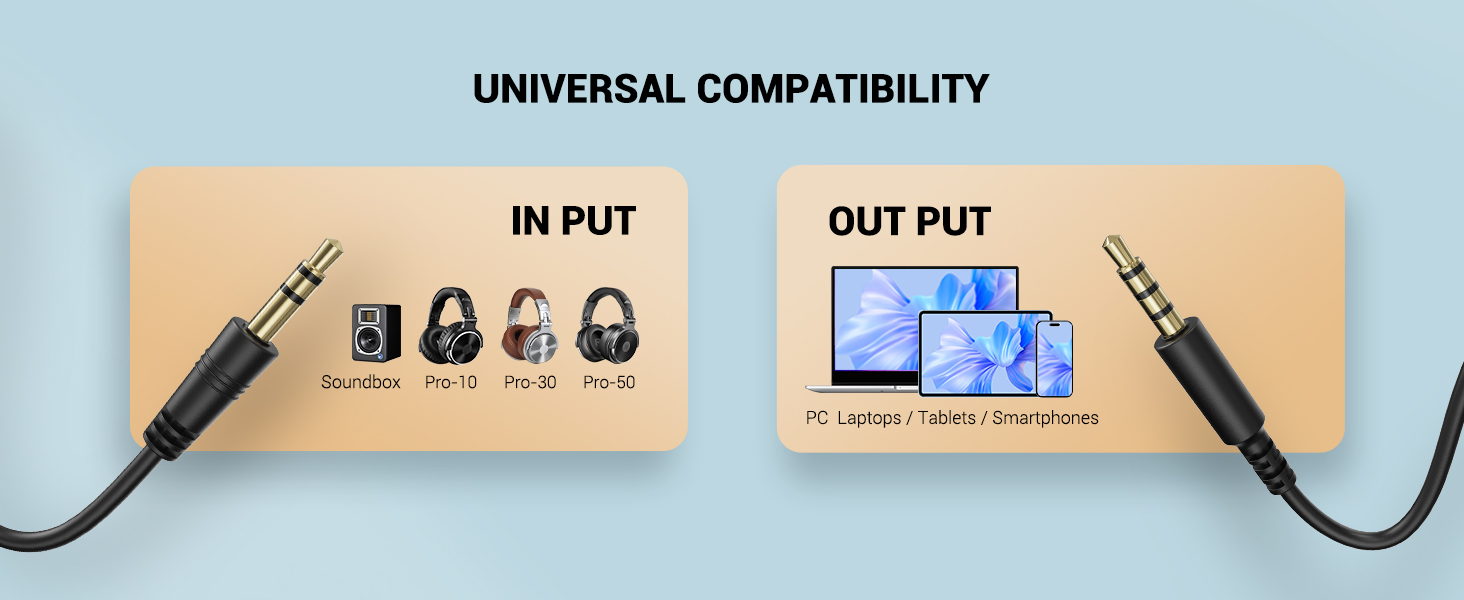 UNIVERSAL COMPATIBILITY

IN PUT

Soundbox Pro-10 Pro-30 Pro-50

OUT PUT

PC Laptops / Tablets / Smartphones